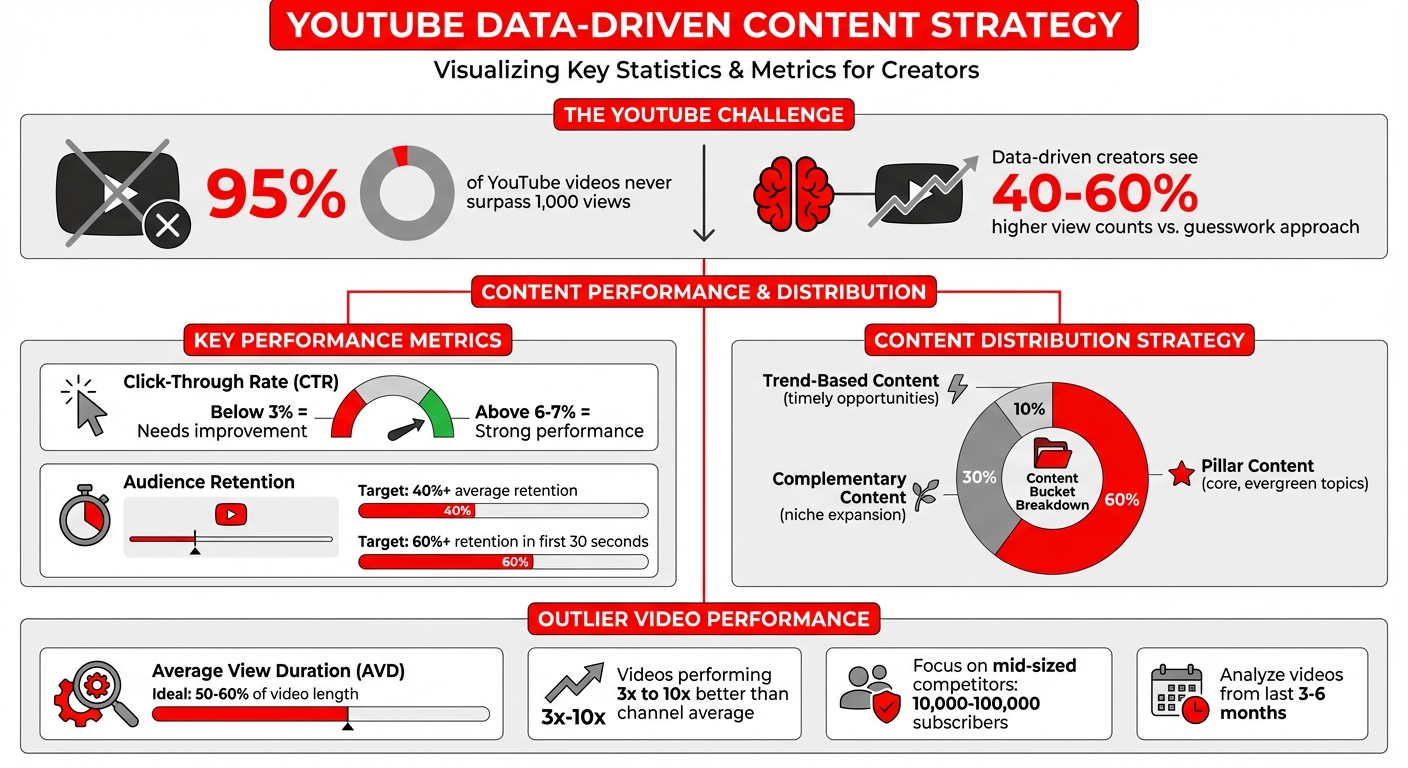 YOUTUBE DATA-DRIVEN CONTENT STRATEGY

Visualizing Key Statistics & Metrics for Creators

THE YOUTUBE CHALLENGE

95% of YouTube videos never surpass 1,000 views

Data-driven creators see 40-60% higher view counts vs. guesswork approach

CONTENT PERFORMANCE & DISTRIBUTION

KEY PERFORMANCE METRICS

Click-Through Rate (CTR)

Below 3% = Needs improvement

Above 6-7% = Strong performance

Audience Retention

Target: 40%+ average retention

40%

Target: 60%+ retention in first 30 seconds

60%

CONTENT DISTRIBUTION STRATEGY

Trend-Based Content (timely opportunities)

10%

Complementary Content (niche expansion)

30%

Content Bucket Breakdown

60%

Pillar Content (core, evergreen topics)

OUTLIER VIDEO PERFORMANCE

Average View Duration (AVD)

Ideal: 50-60% of video length

3x-10x

Videos performing 3x to 10x better than channel average

Focus on mid-sized competitors: 10,000-100,000 subscribers

Analyze videos from last 3-6 months